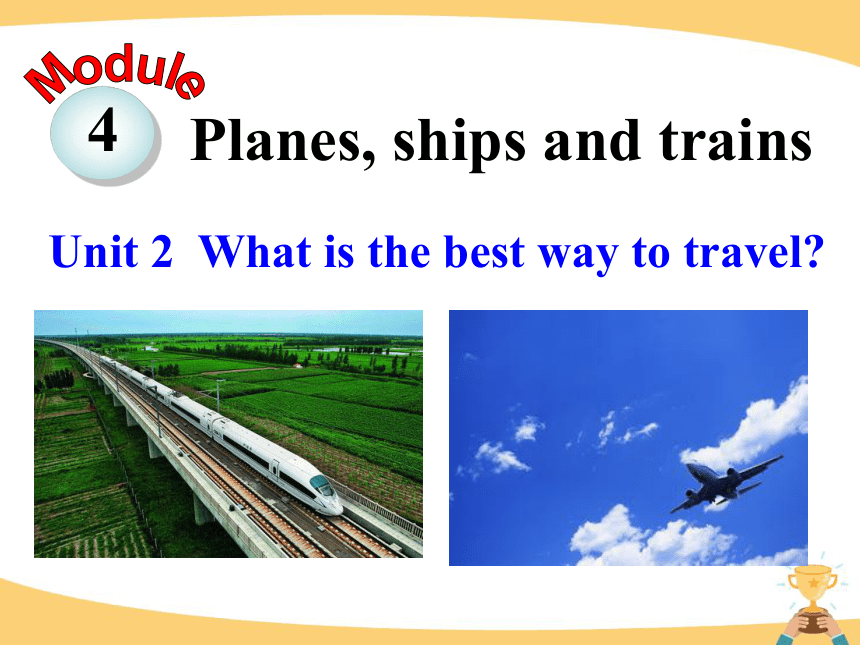 Module
4
Planes, ships and trains

Unit 2 What is the best way to travel?